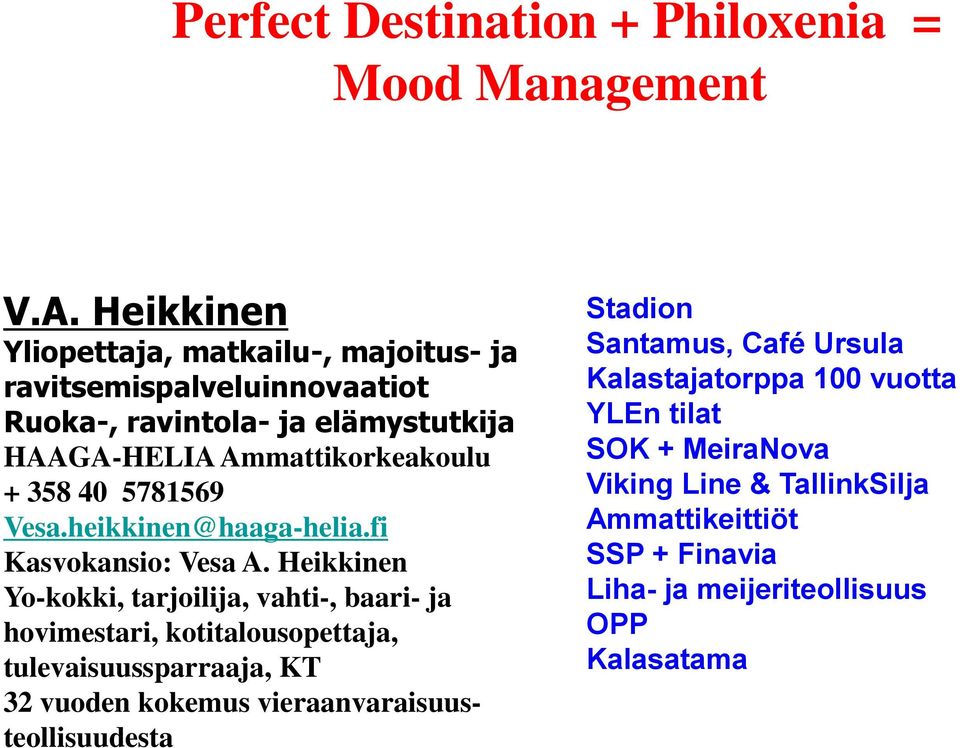 Perfect Destination + Philoxenia = Mood Management

V.A. Heikkinen
Yliopettaja, matkailu-, majoitus- ja ravitsemispalveluinnovaatiot
Ruoka-, ravintola- ja elämystutkija
HAAGA-HELIA Ammattikorkeakoulu
+ 358 40 5781569
Vesa.heikkinen@haaga-helia.fi
Kasvokansio: Vesa A. Heikkinen
Yo-kokki, tarjoilija, vahti-, baari- ja hovimestari, kotitalousopettaja, tulevaisuussparraaja, KT
32 vuoden kokemus vieraanvaraisuusteollisuudesta

Stadion
Santamus, Café Ursula
Kalastajatorppa 100 vuotta
YLEn tilat
SOK + MeiraNova
Viking Line & TallinkSilja
Ammattikeittiöt
SSP + Finavia
Liha- ja meijeriteollisuus
OPP
Kalasatama